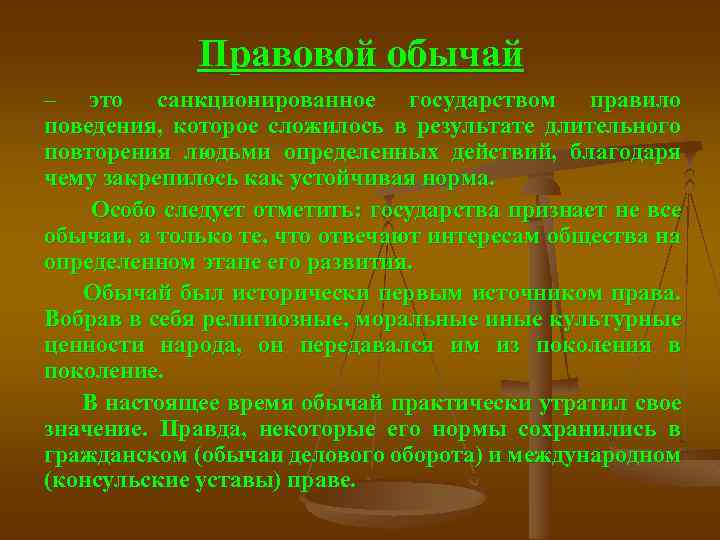 Правовой обычай

– это санкционированное государством правило поведения, которое сложилось в результате длительного повторения людьми определенных действий, благодаря чему закрепилось как устойчивая норма.

Особо следует отметить: государства признает не все обычаи, а только те, что отвечают интересам общества на определенном этапе его развития.

Обычай был исторически первым источником права. Вобрав в себя религиозные, моральные иные культурные ценности народа, он передавался им из поколения в поколение.

В настоящее время обычай практически утратил свое значение. Правда, некоторые его нормы сохранились в гражданском (обычаи делового оборота) и международном (консульские уставы) праве.